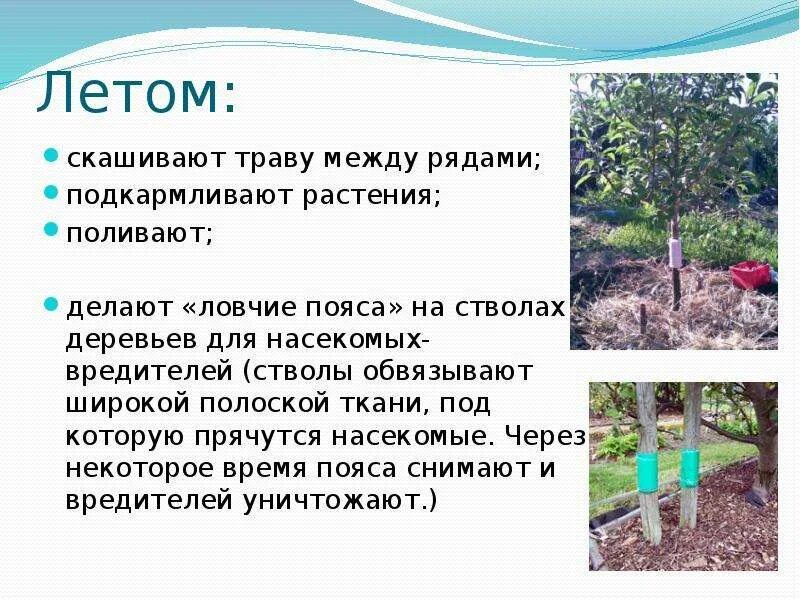 Летом:

скашивают траву между рядами;

подкармливают растения;

поливают;

делают «ловчие пояса» на стволах деревьев для насекомых-вредителей (стволы обвязывают широкой полоской ткани, под которую прячутся насекомые. Через некоторое время пояса снимают и вредителей уничтожают.)